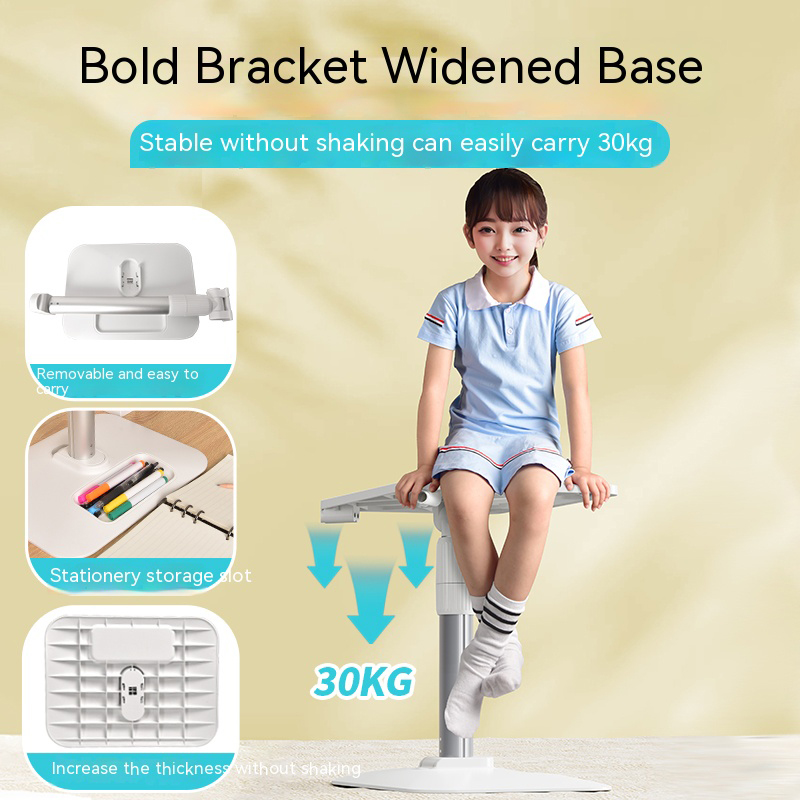 Bold Bracket Widened Base

Stable without shaking can easily carry 30kg

Removable and easy to carry

Stationery storage slot

Increase the thickness without shaking

30KG